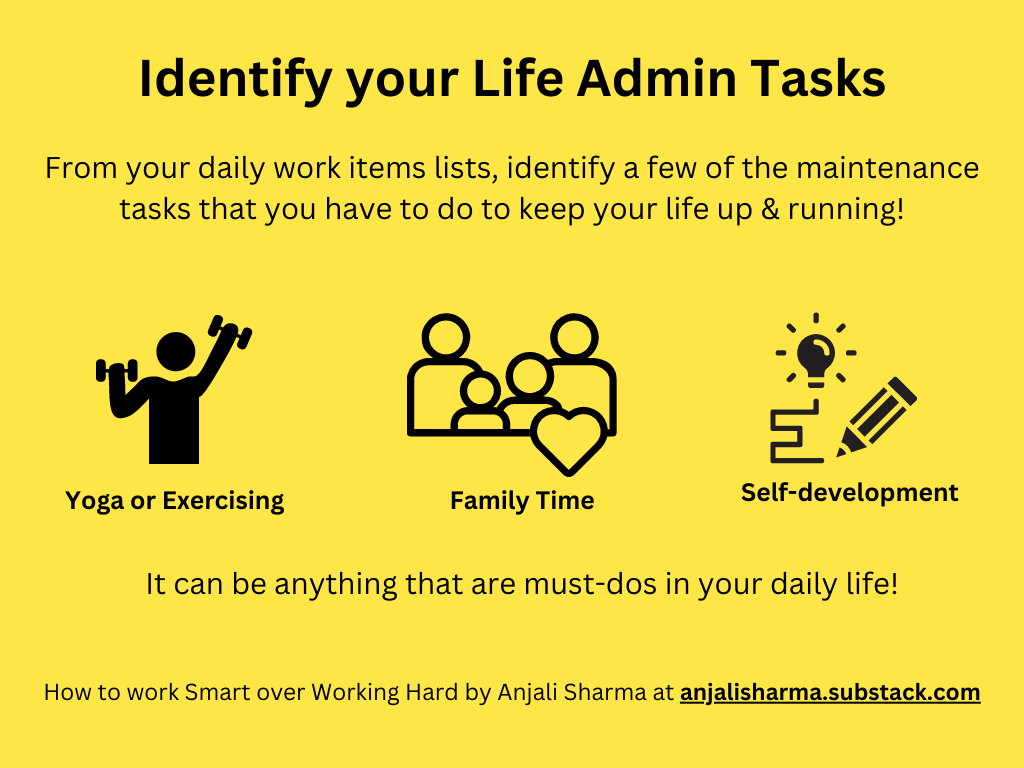 Identify your Life Admin Tasks

From your daily work items lists, identify a few of the maintenance tasks that you have to do to keep your life up & running!

Yoga or Exercising

Family Time

Self-development

It can be anything that are must-dos in your daily life!

How to work Smart over Working Hard by Anjali Sharma at anjalisharma.substack.com